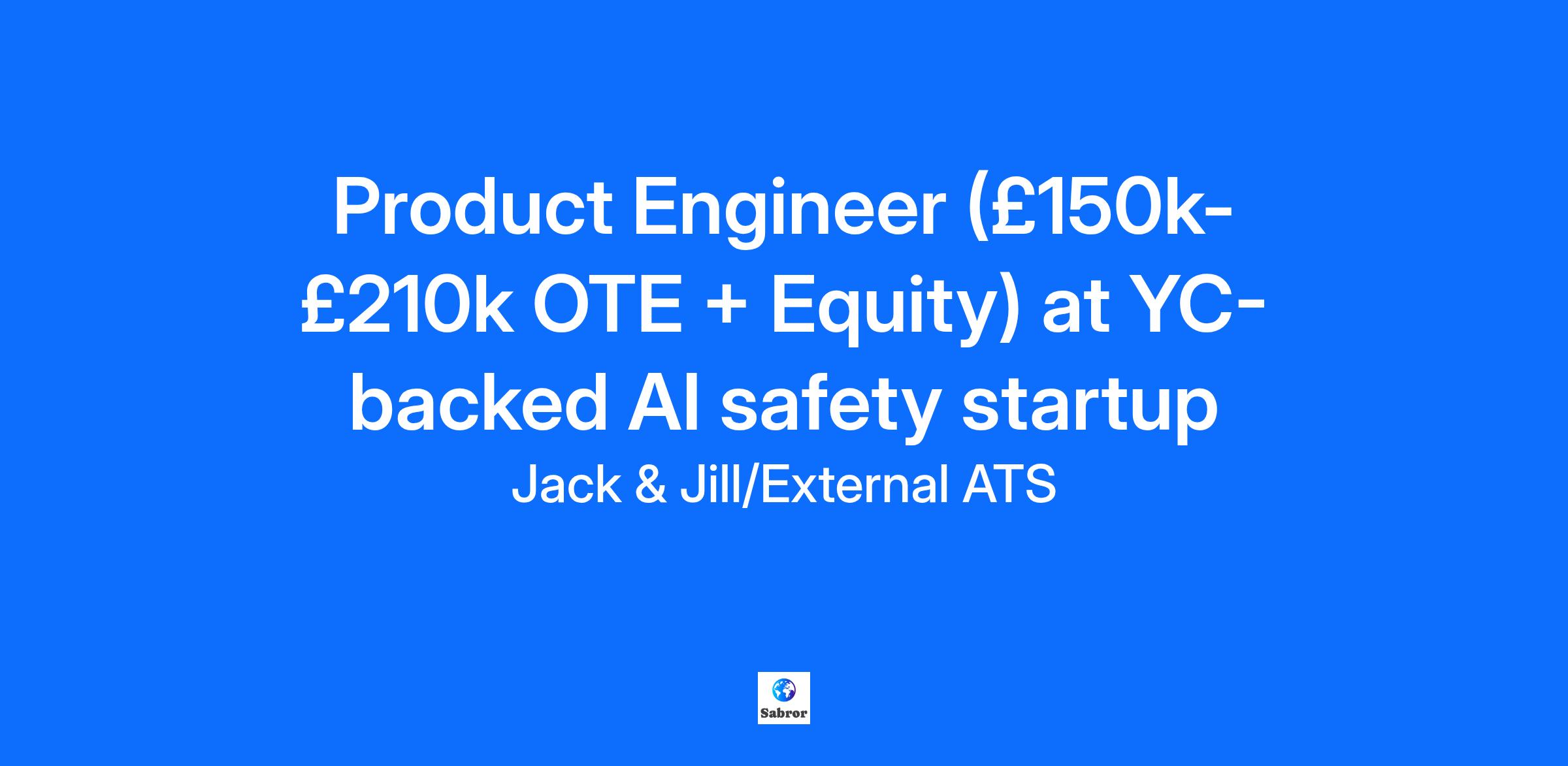 Product Engineer (£150k-£210k OTE + Equity) at YC-backed AI safety startup

Jack & Jill/External ATS

Sabror